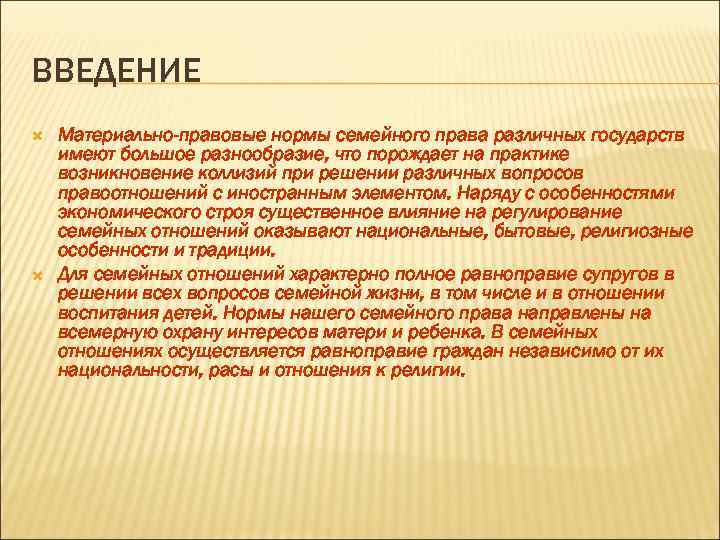 ВВЕДЕНИЕ

Материально-правовые нормы семейного права различных государств имеют большое разнообразие, что порождает на практике возникновение коллизий при решении различных вопросов правоотношений с иностранным элементом. Наряду с особенностями экономического строя существенное влияние на регулирование семейных отношений оказывают национальные, бытовые, религиозные особенности и традиции.

Для семейных отношений характерно полное равноправие супругов в решении всех вопросов семейной жизни, в том числе и в отношении воспитания детей. Нормы нашего семейного права направлены на всемерную охрану интересов матери и ребенка. В семейных отношениях осуществляется равноправие граждан независимо от их национальности, расы и отношения к религии.